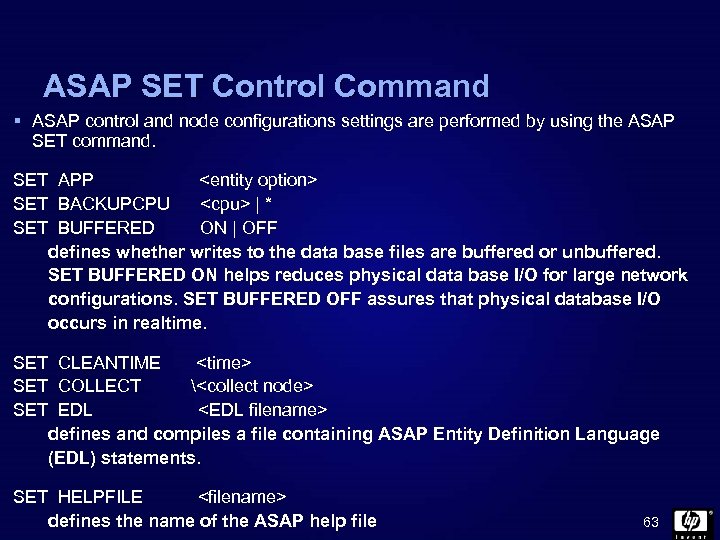 ASAP SET Control Command

▪ ASAP control and node configurations settings are performed by using the ASAP SET command.

SET APP <entity option>
SET BACKUPCPU <cpu> | *
SET BUFFERED ON | OFF
defines whether writes to the data base files are buffered or unbuffered. SET BUFFERED ON helps reduces physical data base I/O for large network configurations. SET BUFFERED OFF assures that physical database I/O occurs in realtime.

SET CLEANTIME <time>
SET COLLECT \<collect node>
SET EDL <EDL filename>
defines and compiles a file containing ASAP Entity Definition Language (EDL) statements.

SET HELPFILE <filename>
defines the name of the ASAP help file

63

hp
invent